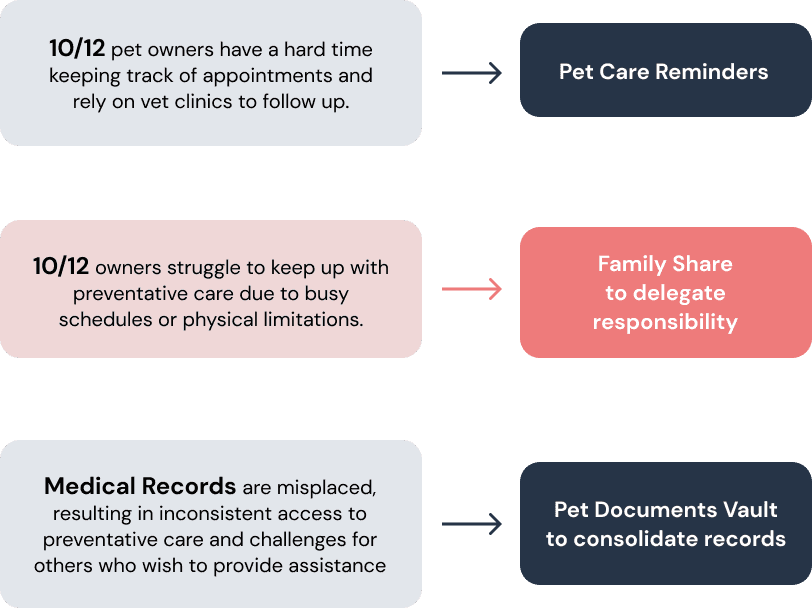 10/12 pet owners have a hard time keeping track of appointments and rely on vet clinics to follow up.

Pet Care Reminders

10/12 owners struggle to keep up with preventative care due to busy schedules or physical limitations.

Family Share to delegate responsibility

Medical Records are misplaced, resulting in inconsistent access to preventative care and challenges for others who wish to provide assistance

Pet Documents Vault to consolidate records